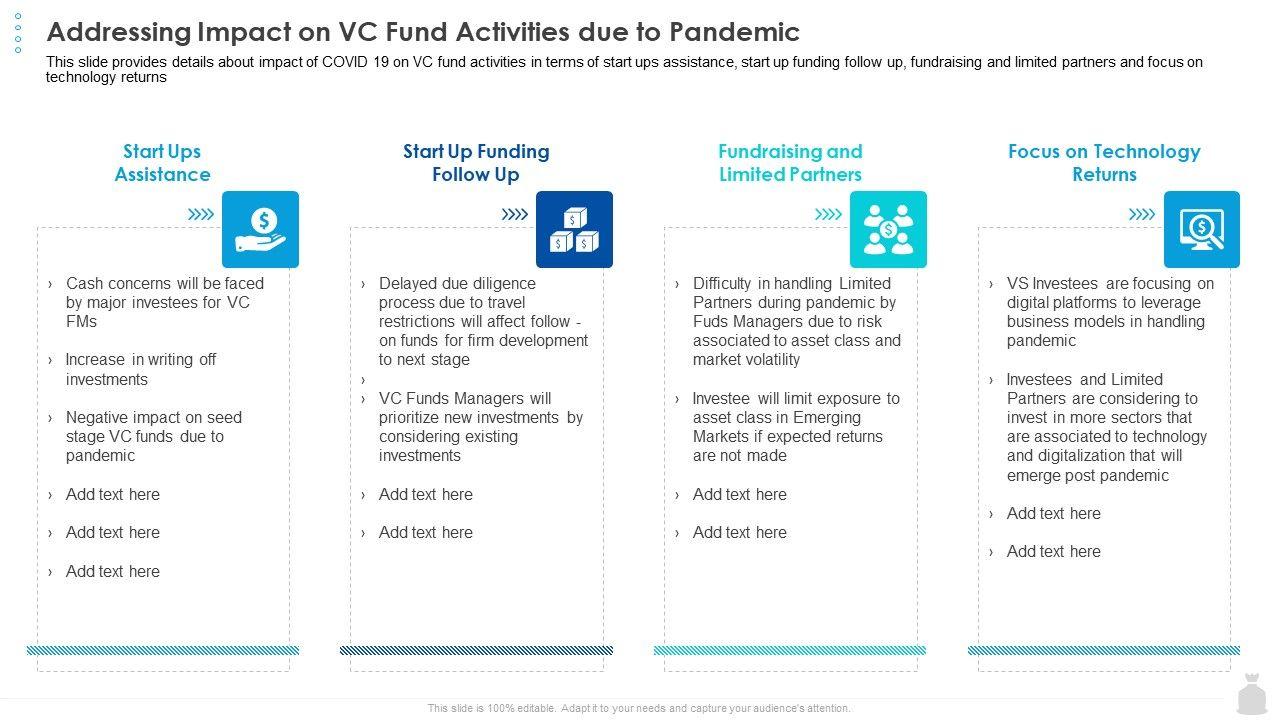 Addressing Impact on VC Fund Activities due to Pandemic

This slide provides details about impact of COVID 19 on VC fund activities in terms of start ups assistance, start up funding follow up, fundraising and limited partners and focus on technology returns

Start Ups Assistance

› Cash concerns will be faced by major investees for VC FMs

› Increase in writing off investments

› Negative impact on seed stage VC funds due to pandemic

› Add text here

› Add text here

› Add text here

Start Up Funding Follow Up

› Delayed due diligence process due to travel restrictions will affect follow - on funds for firm development to next stage

›

› VC Funds Managers will prioritize new investments by considering existing investments

› Add text here

› Add text here

Fundraising and Limited Partners

› Difficulty in handling Limited Partners during pandemic by Fuds Managers due to risk associated to asset class and market volatility

› Investee will limit exposure to asset class in Emerging Markets if expected returns are not made

› Add text here

› Add text here

Focus on Technology Returns

› VS Investees are focusing on digital platforms to leverage business models in handling pandemic

› Investees and Limited Partners are considering to invest in more sectors that are associated to technology and digitalization that will emerge post pandemic

› Add text here

› Add text here

This slide is 100% editable. Adapt it to your needs and capture your audience's attention.